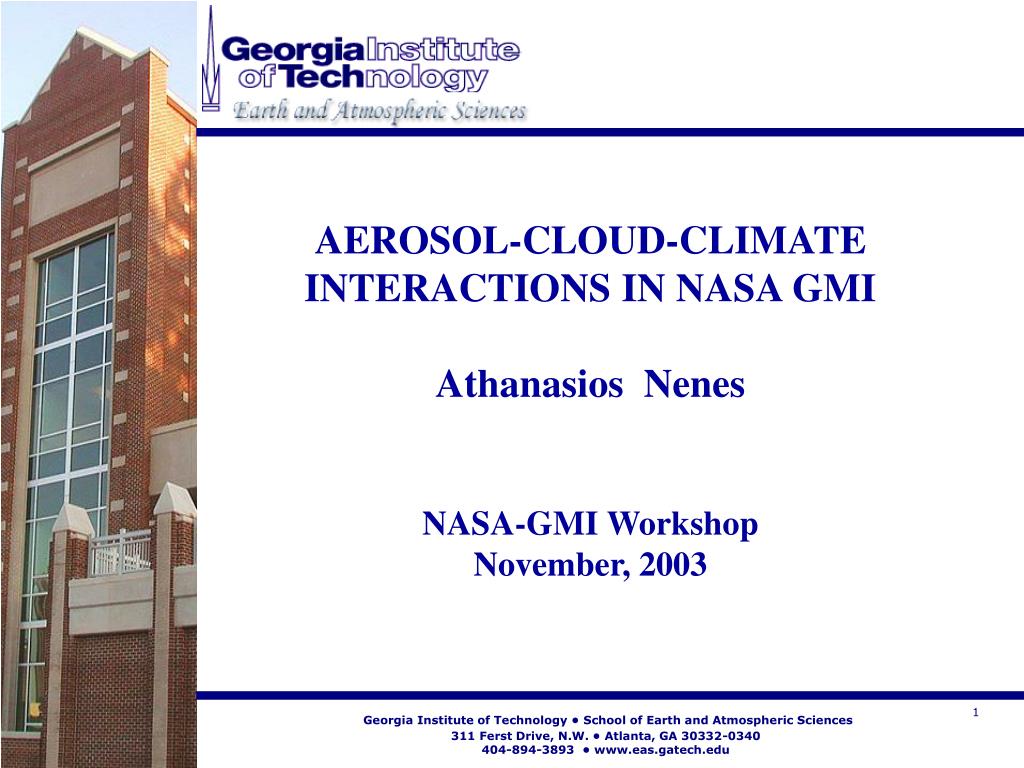 Georgia Institute of Technology
Earth and Atmospheric Sciences

AEROSOL-CLOUD-CLIMATE INTERACTIONS IN NASA GMI

Athanasios Nenes

NASA-GMI Workshop
November, 2003

1

Georgia Institute of Technology • School of Earth and Atmospheric Sciences
311 Ferst Drive, N.W. • Atlanta, GA 30332-0340
404-894-3893 • www.eas.gatech.edu